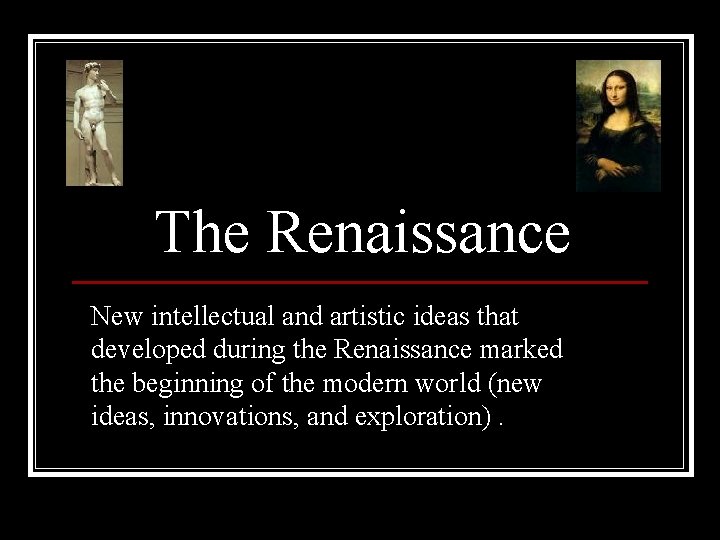 The Renaissance

New intellectual and artistic ideas that developed during the Renaissance marked the beginning of the modern world (new ideas, innovations, and exploration) .